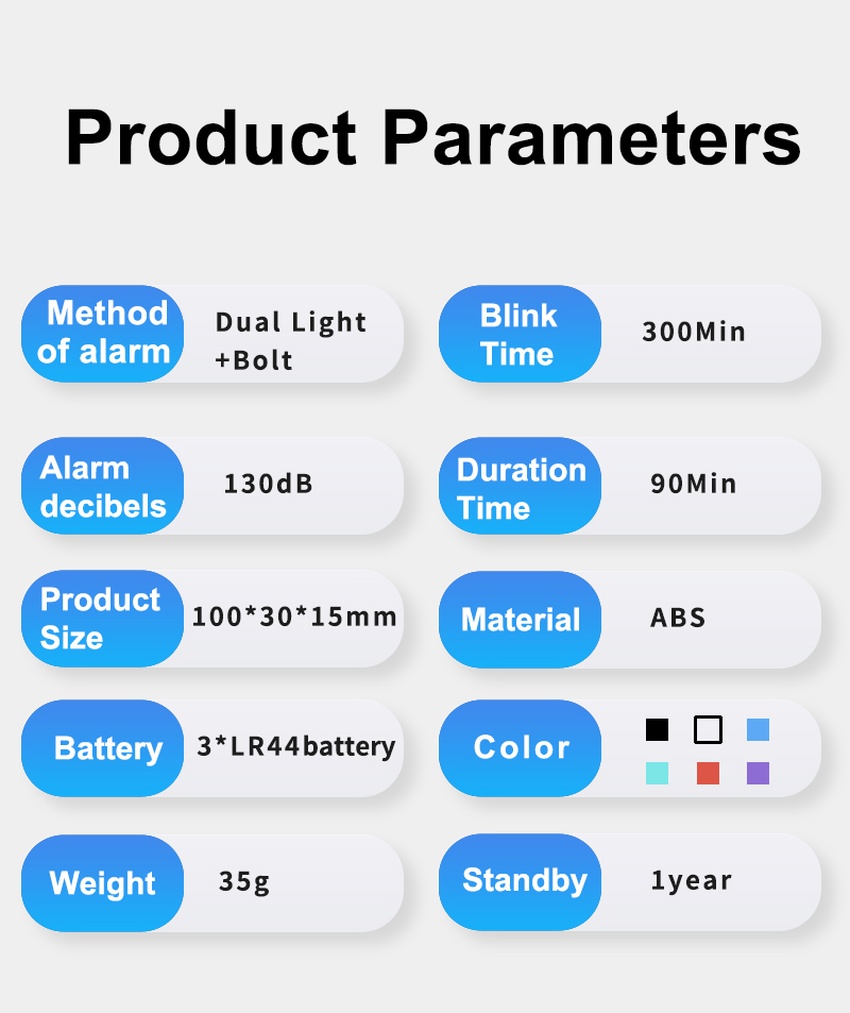 Product Parameters

Method of alarm
Dual Light +Bolt

Alarm decibels
130dB

Product Size
100*30*15mm

Battery
3*LR44battery

Weight
35g

Blink Time
300Min

Duration Time
90Min

Material
ABS

Color

Standby
1year